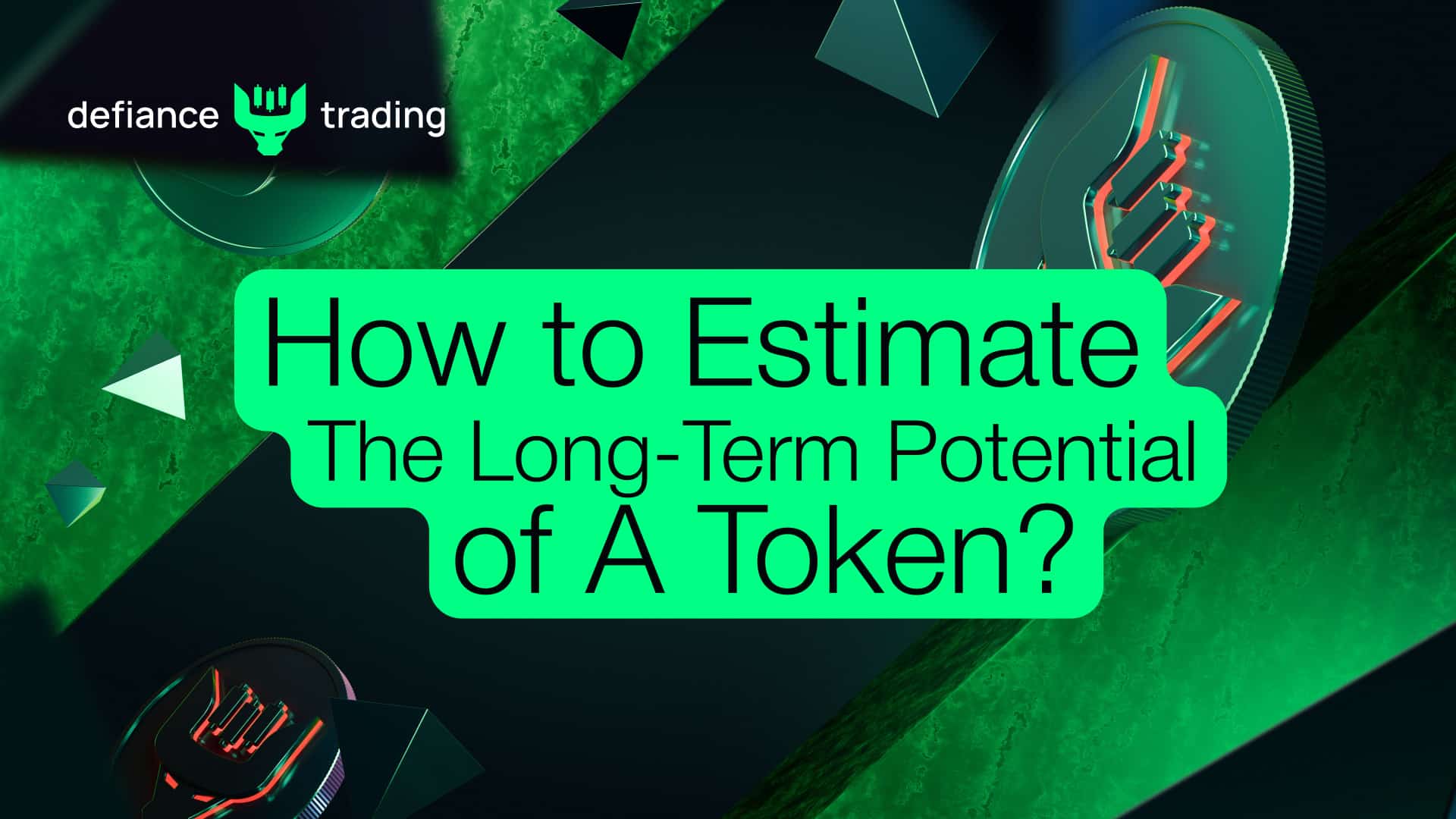 defiance trading

How to Estimate The Long-Term Potential of A Token?